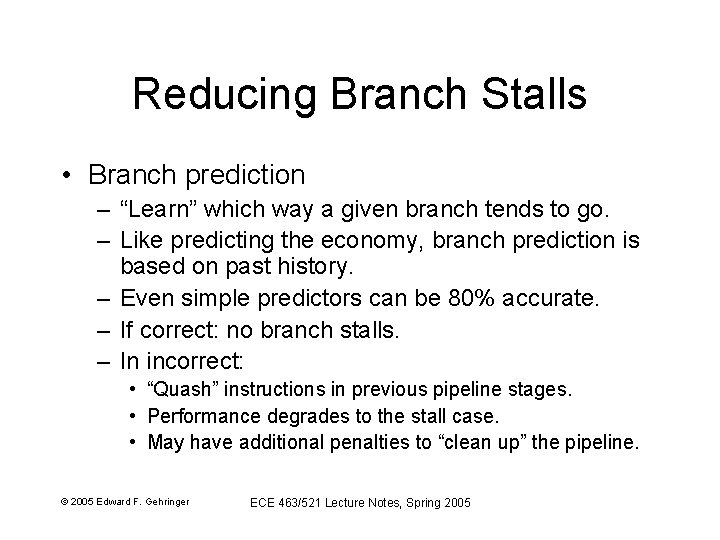 Reducing Branch Stalls

• Branch prediction
– “Learn” which way a given branch tends to go.
– Like predicting the economy, branch prediction is based on past history.
– Even simple predictors can be 80% accurate.
– If correct: no branch stalls.
– In incorrect:
• “Quash” instructions in previous pipeline stages.
• Performance degrades to the stall case.
• May have additional penalties to “clean up” the pipeline.

© 2005 Edward F. Gehringer

ECE 463/521 Lecture Notes, Spring 2005